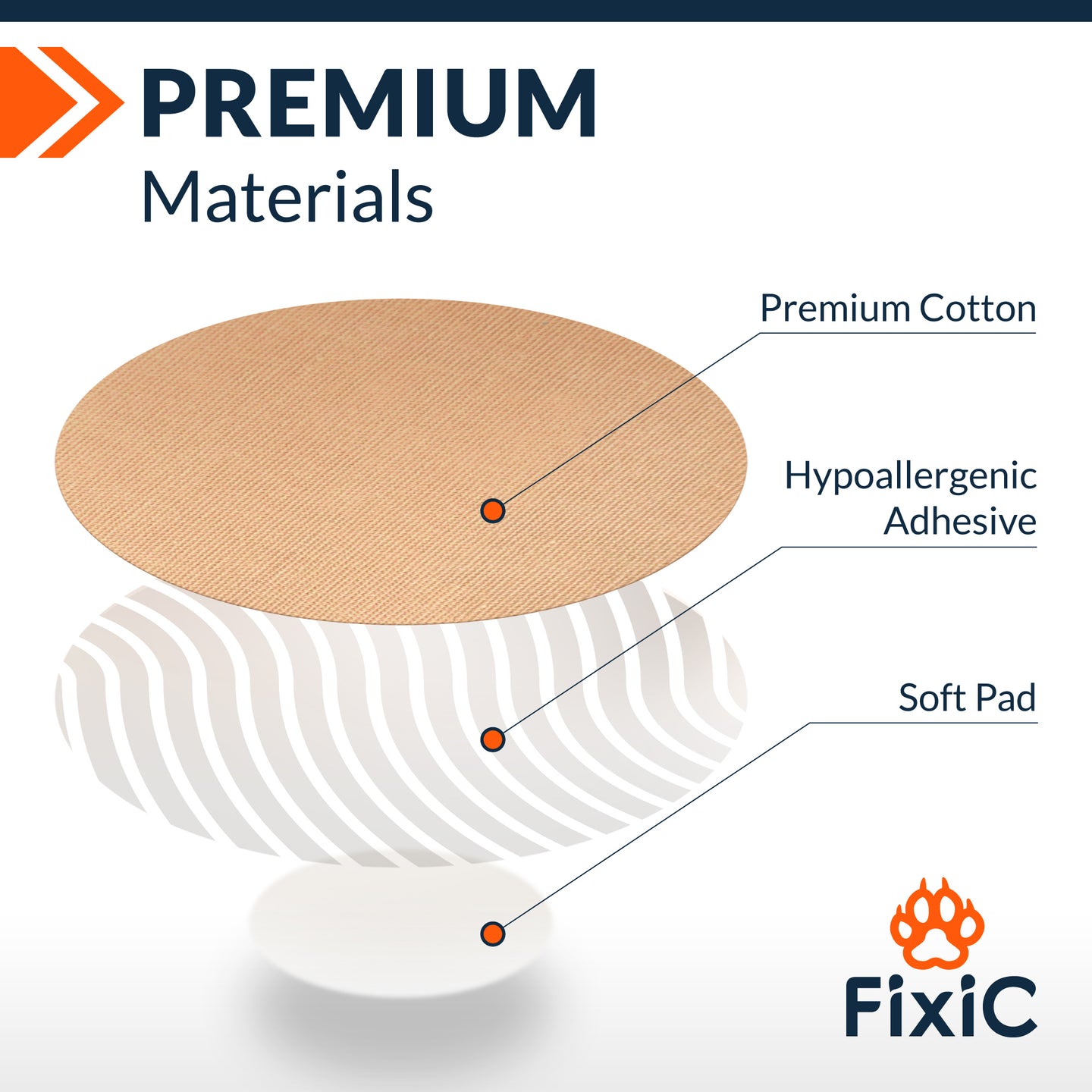 PREMIUM
Materials

Premium Cotton

Hypoallergenic Adhesive

Soft Pad

FixiC